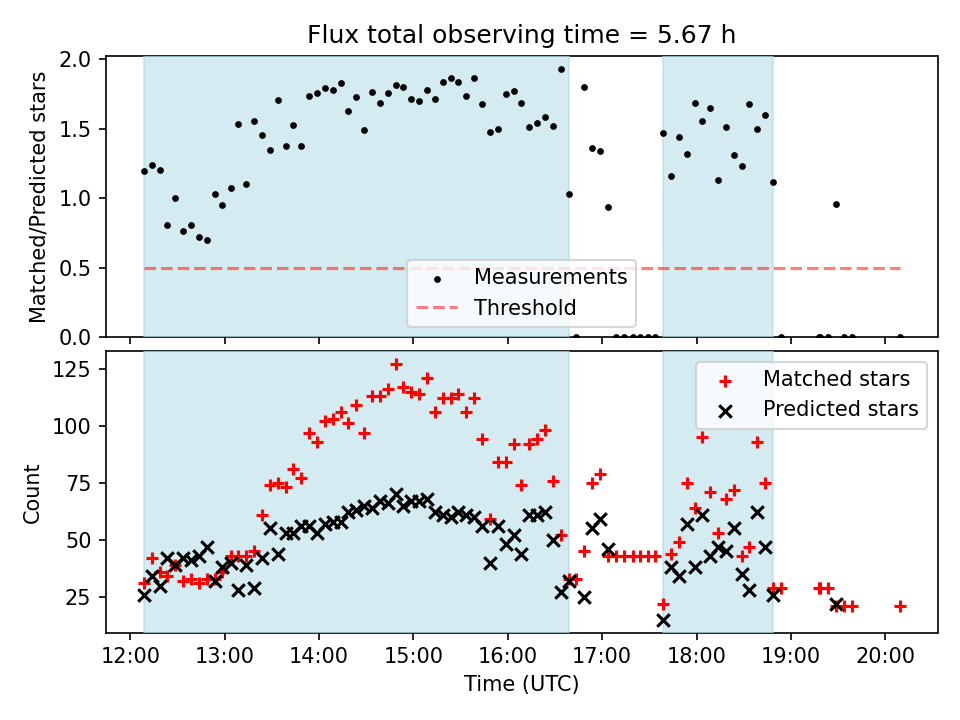 Flux total observing time = 5.67 h

Matched/Predicted stars

2.0
1.5
1.0
0.5
0.0

Measurements
Threshold

Count

125
100
75
50
25

Matched stars
Predicted stars

12:00 13:00 14:00 15:00 16:00 17:00 18:00 19:00 20:00

Time (UTC)